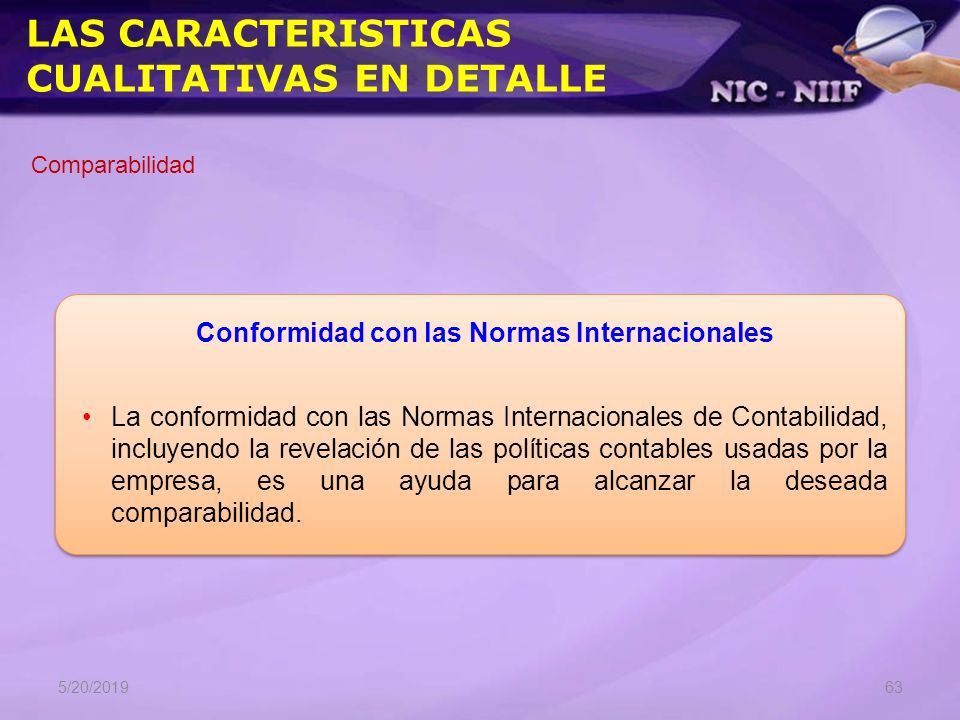 LAS CARACTERISTICAS CUALITATIVAS EN DETALLE

NIC - NIIF

Comparabilidad

Conformidad con las Normas Internacionales

• La conformidad con las Normas Internacionales de Contabilidad, incluyendo la revelación de las políticas contables usadas por la empresa, es una ayuda para alcanzar la deseada comparabilidad.

5/20/2019

63